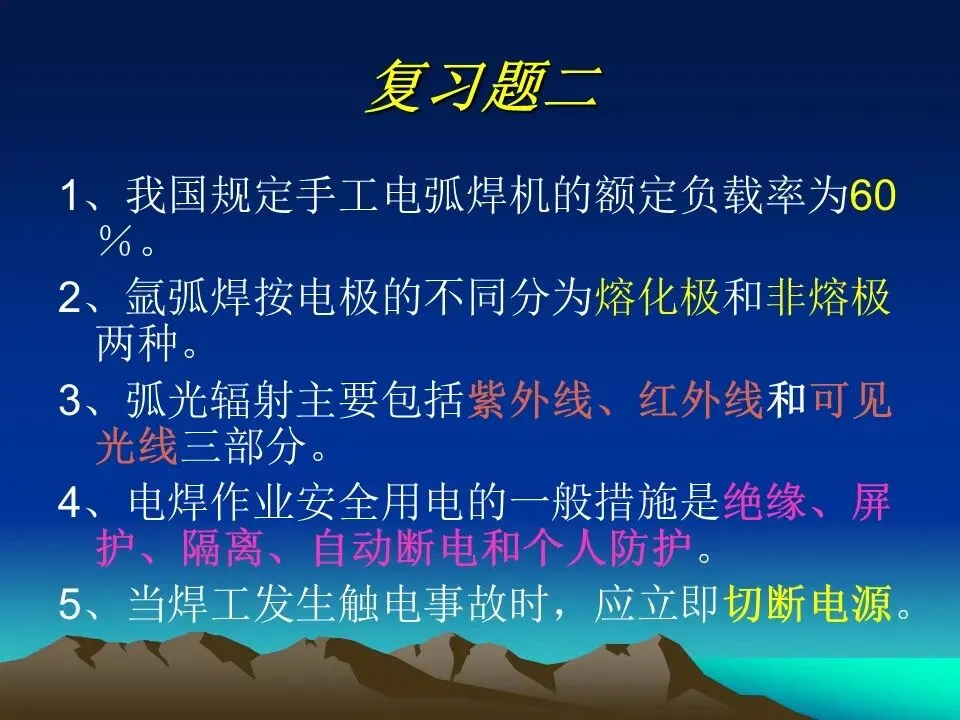 复习题二

1、我国规定手工电弧焊机的额定负载率为60％。

2、氩弧焊按电极的不同分为熔化极和非熔极两种。

3、弧光辐射主要包括紫外线、红外线和可见光线三部分。

4、电焊作业安全用电的一般措施是绝缘、屏护、隔离、自动断电和个人防护。

5、当焊工发生触电事故时，应立即切断电源。